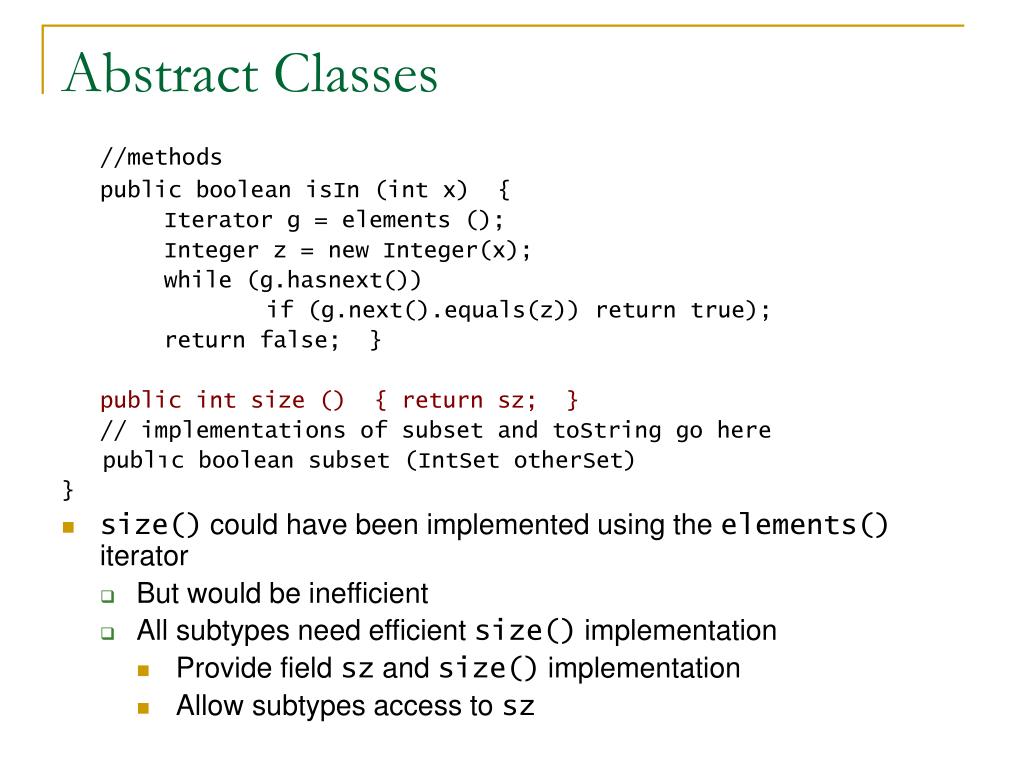 Abstract Classes

//methods
public boolean isIn (int x) {
Iterator g = elements ();
Integer z = new Integer(x);
while (g.hasnext())
if (g.next().equals(z)) return true);
return false; }

public int size () { return sz; }
// implementations of subset and toString go here
publıc boolean subset (IntSet otherSet)
}

size() could have been implemented using the elements() iterator

But would be inefficient

All subtypes need efficient size() implementation

Provide field sz and size() implementation

Allow subtypes access to sz